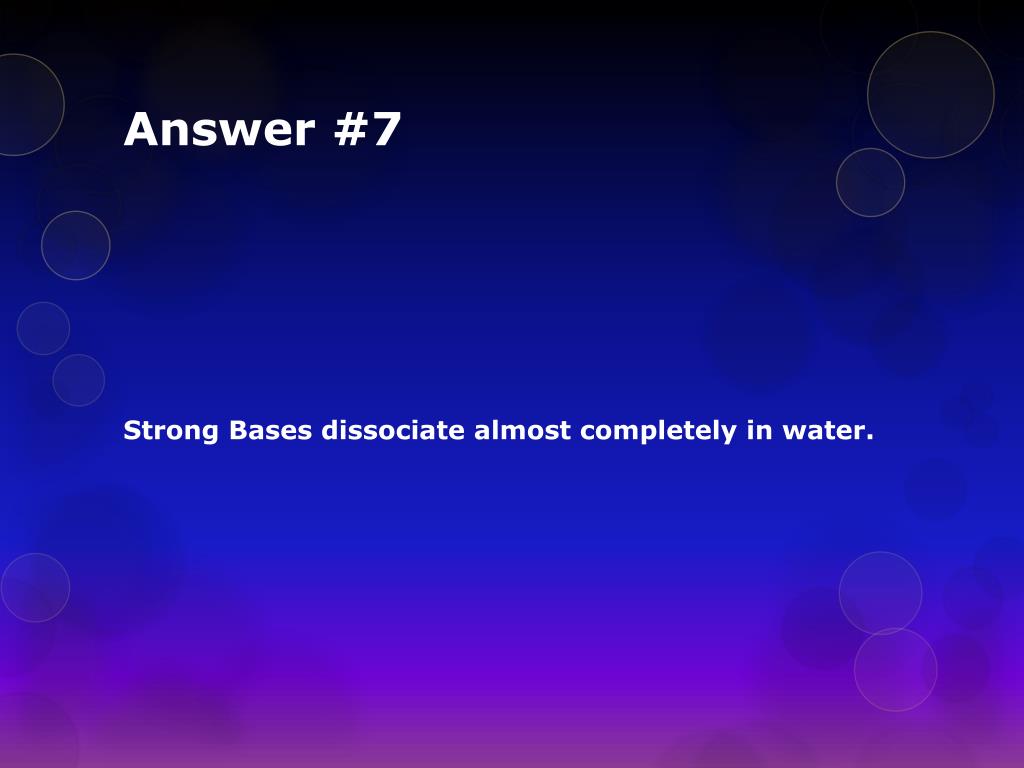 Answer #7

Strong Bases dissociate almost completely in water.